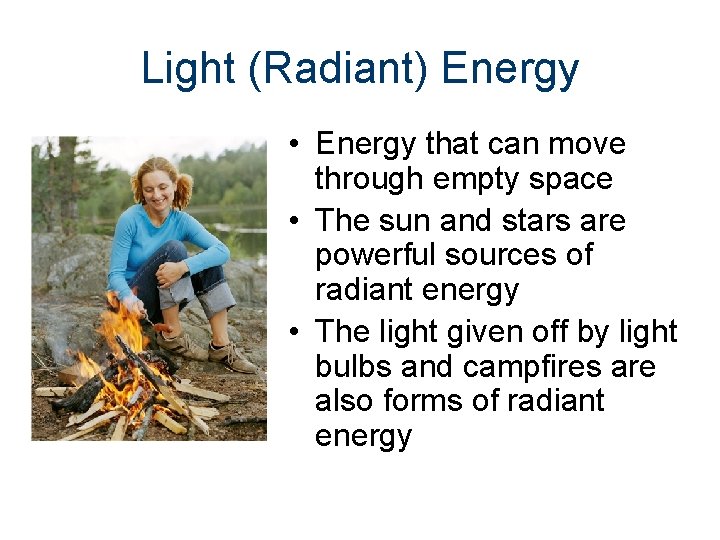 Light (Radiant) Energy

• Energy that can move through empty space
• The sun and stars are powerful sources of radiant energy
• The light given off by light bulbs and campfires are also forms of radiant energy